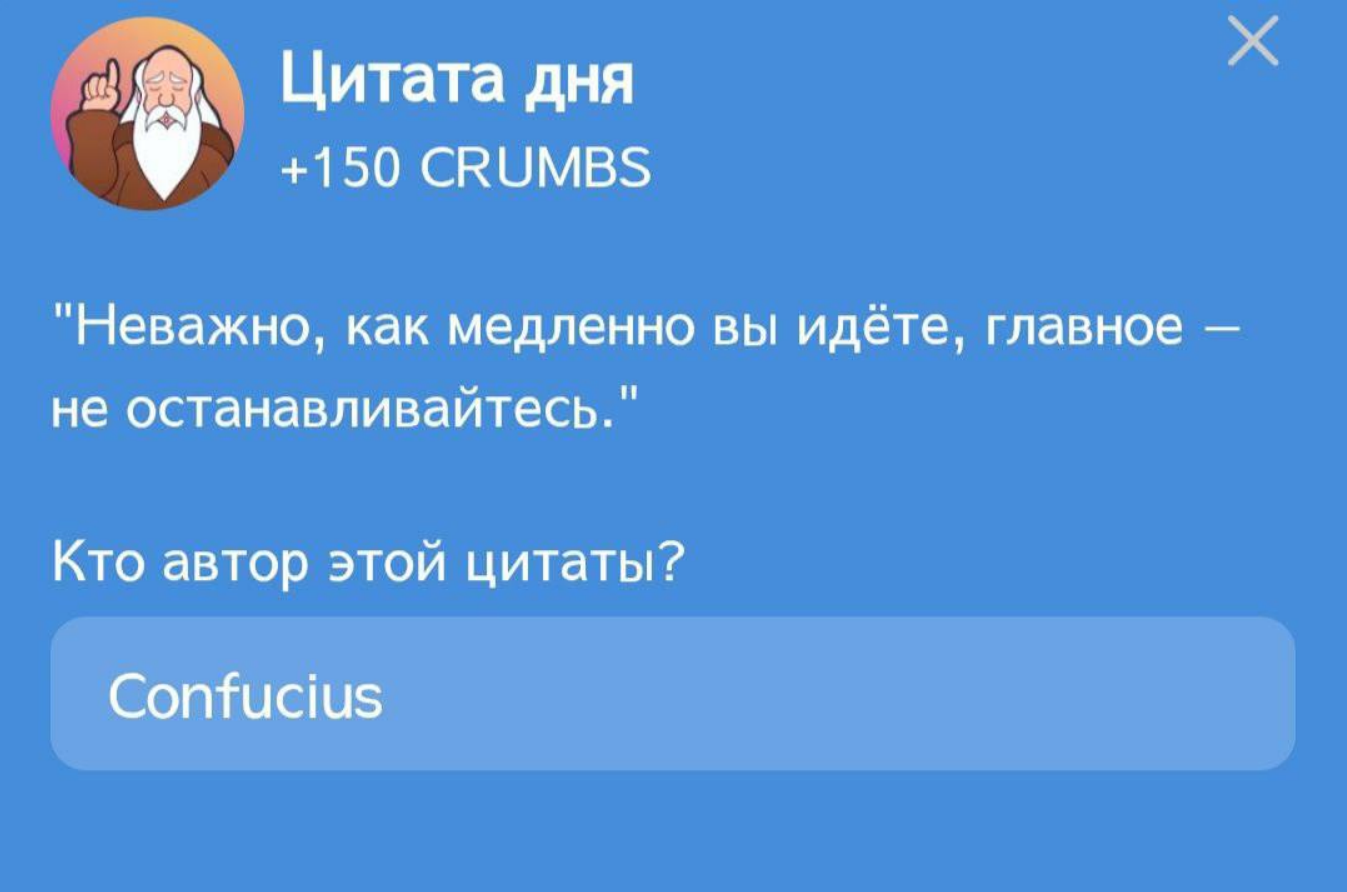 Цитата дня
+150 CRUMBS

"Неважно, как медленно вы идёте, главное – не останавливайтесь."

Кто автор этой цитаты?

Confucius